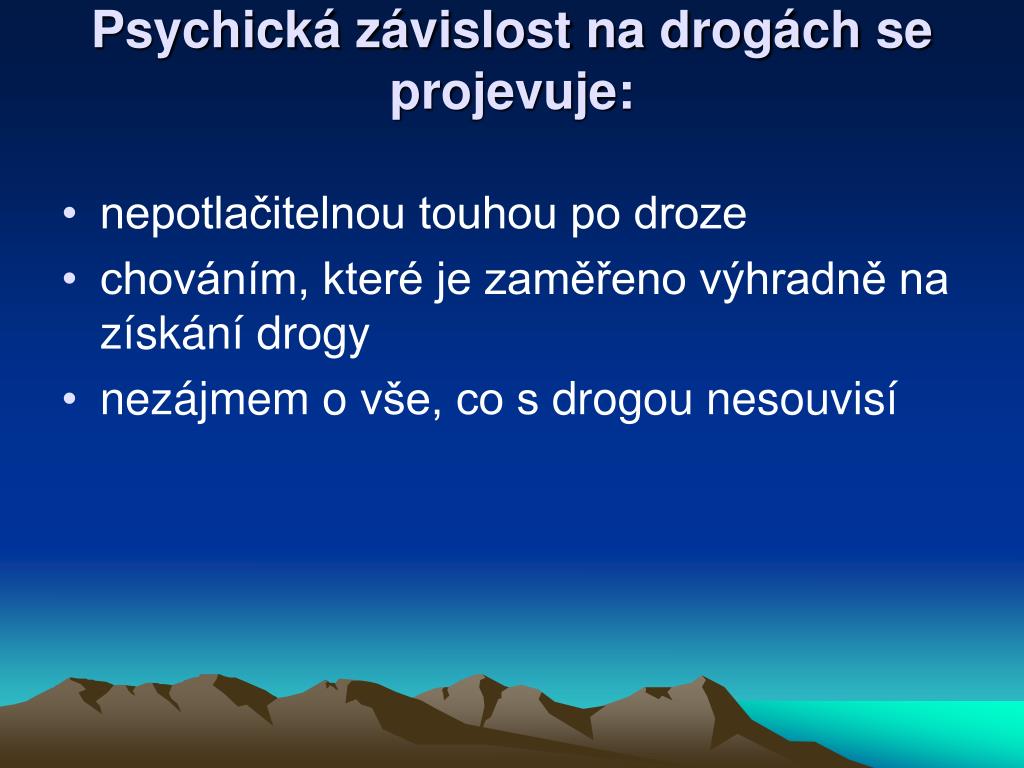 Psychická závislost na drogách se projevuje:

• nepotlačitelnou touhou po droze
• chováním, které je zaměřeno výhradně na získání drogy
• nezájmem o vše, co s drogou nesouvisí